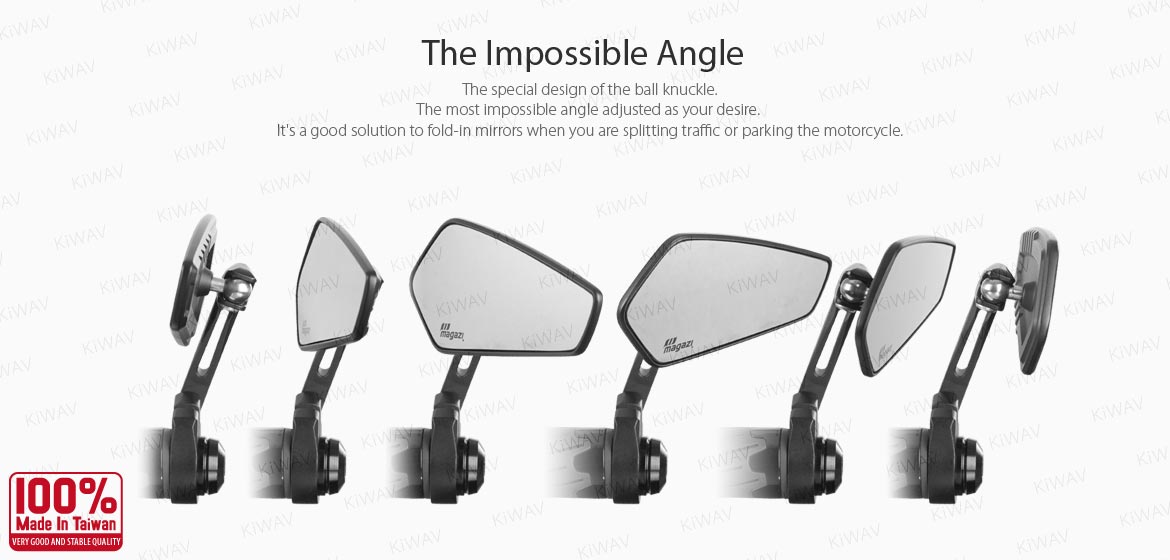 The Impossible Angle

The special design of the ball knuckle.
The most impossible angle adjusted as your desire.
It's a good solution to fold-in mirrors when you are splitting traffic or parking the motorcycle.

magazi

magazi

100%
Made In Taiwan
VERY GOOD AND STABLE QUALITY

KiWAV